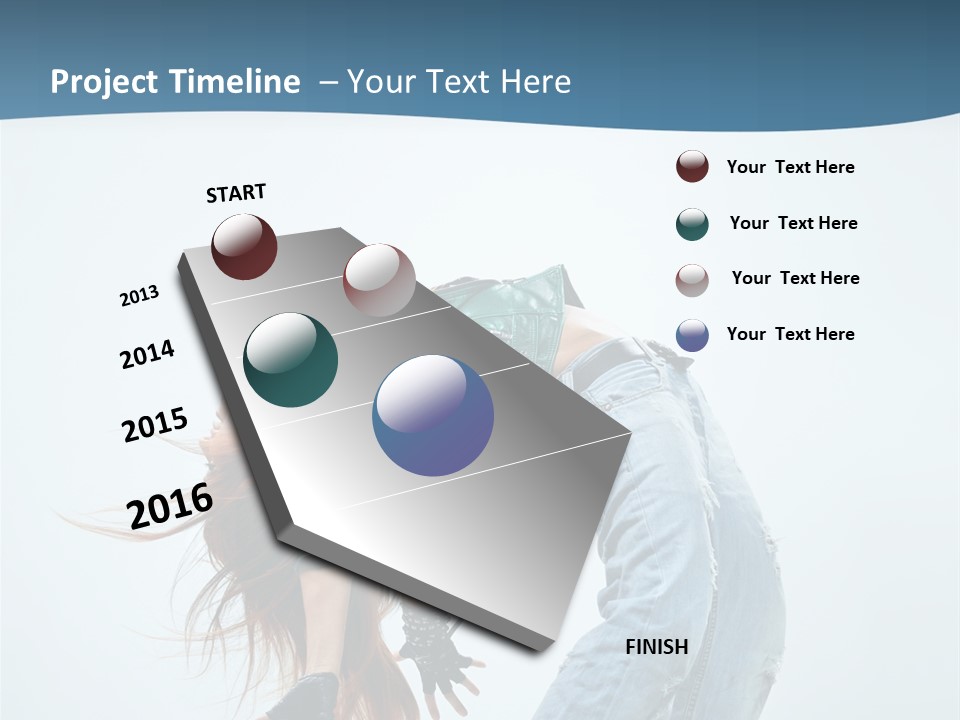 Project Timeline – Your Text Here

START

2013

2014

2015

2016

FINISH

Your Text Here

Your Text Here

Your Text Here

Your Text Here